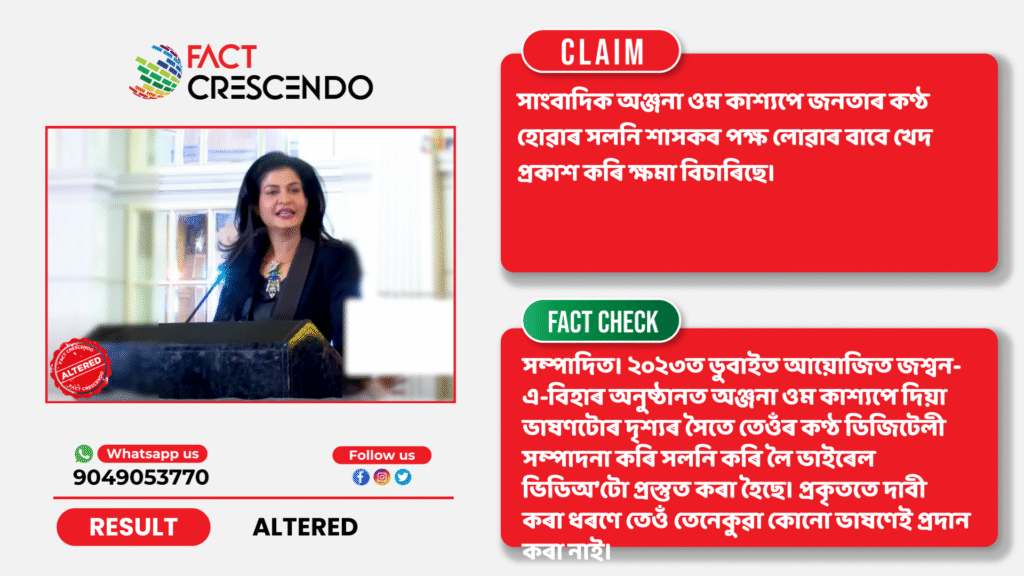 FACT CRESCENDO

FACT CRESCENDO
ALTERED
FACT CRESCENDO

Whatsapp us
9049053770

Follow us

RESULT
ALTERED

CLAIM

সাংবাদিক অঞ্জনা ওম কাশ্যপে জনতাৰ কণ্ঠ হোৱাৰ সলনি শাসকৰ পক্ষ লোৱাৰ বাবে খেদ প্ৰকাশ কৰি ক্ষমা বিচাৰিছে।

FACT CHECK

সম্পাদিত। ২০২৩ত ডুবাইত আয়োজিত জশ্বন-এ-বিহাৰ অনুষ্ঠানত অঞ্জনা ওম কাশ্যপে দিয়া ভাষণটোৰ দৃশ্যৰ সৈতে তেওঁৰ কণ্ঠ ডিজিটেলী সম্পাদনা কৰি সলনি কৰি লৈ ভাইৰেল ভিডিঅ'টো প্ৰস্তুত কৰা হৈছে। প্ৰকৃততে দাবী কৰা ধৰণে তেওঁ তেনেকুৱা কোনো ভাষণেই প্ৰদান কৰা নাই।